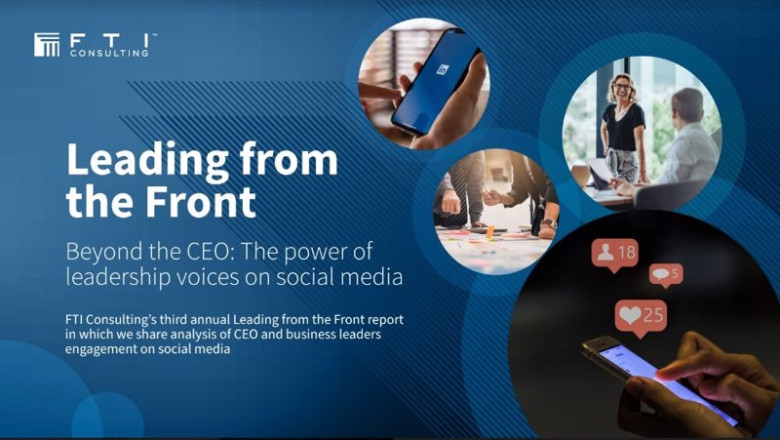 FTI™ CONSULTING

Leading from the Front

Beyond the CEO: The power of leadership voices on social media

FTI Consulting's third annual Leading from the Front report in which we share analysis of CEO and business leaders engagement on social media

18

5

25